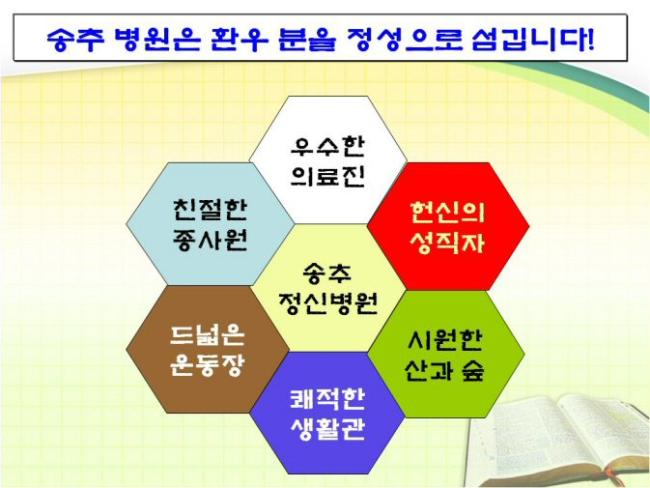 송추 병원은 환우 분을 정성으로 섬깁니다!

우수한 의료진

친절한 종사원

헌신의 성직자

송추 정신병원

드넓은 운동장

시원한 산과 숲

쾌적한 생활관